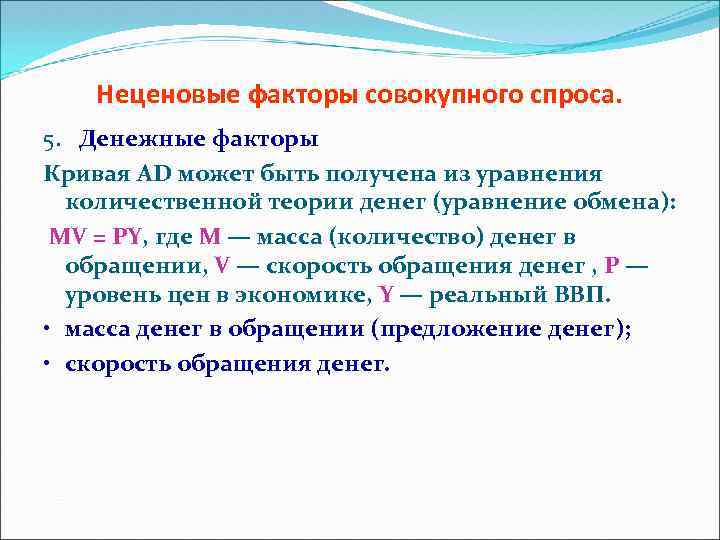 Неценовые факторы совокупного спроса.

5. Денежные факторы

Кривая AD может быть получена из уравнения количественной теории денег (уравнение обмена):

MV = PY, где M — масса (количество) денег в обращении, V — скорость обращения денег , P — уровень цен в экономике, Y — реальный ВВП.

• масса денег в обращении (предложение денег);

• скорость обращения денег.